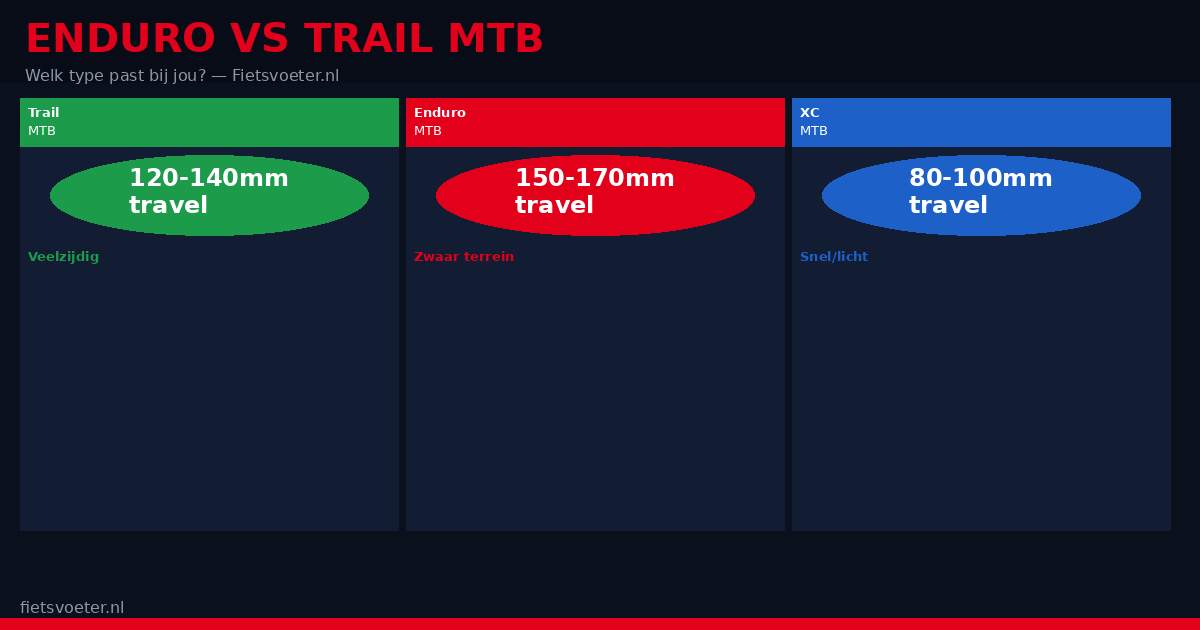 ENDURO VS TRAIL MTB

Welk type past bij jou? — Fietsvoeter.nl

Trail
MTB

120-140mm travel

Veelzijdig

Enduro
MTB

150-170mm travel

Zwaar terrein

XC
MTB

80-100mm travel

Snel/licht

fietsvoeter.nl